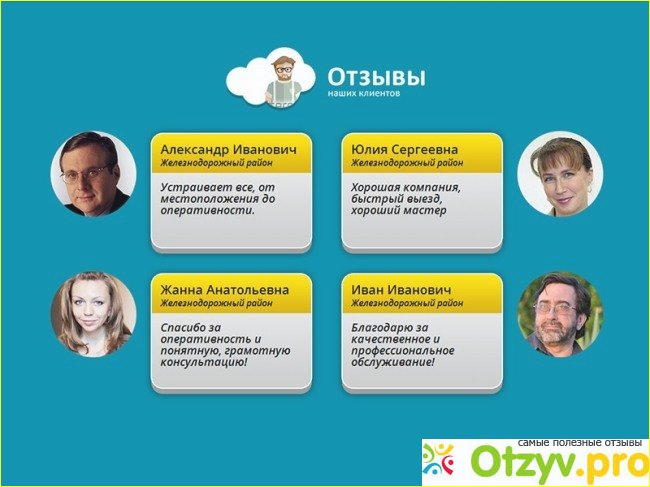 Отзывы
наших клиентов

Александр Иванович
Железнодорожный район

Устраивает все, от местоположения до оперативности.

Юлия Сергеевна
Железнодорожный район

Хорошая компания, быстрый выезд, хороший мастер

Жанна Анатольевна
Железнодорожный район

Спасибо за оперативность и понятную, грамотную консультацию!

Иван Иванович
Железнодорожный район

Благодарю за качественное и профессиональное обслуживание!

самые полезные отзывы
Otzyv.pro